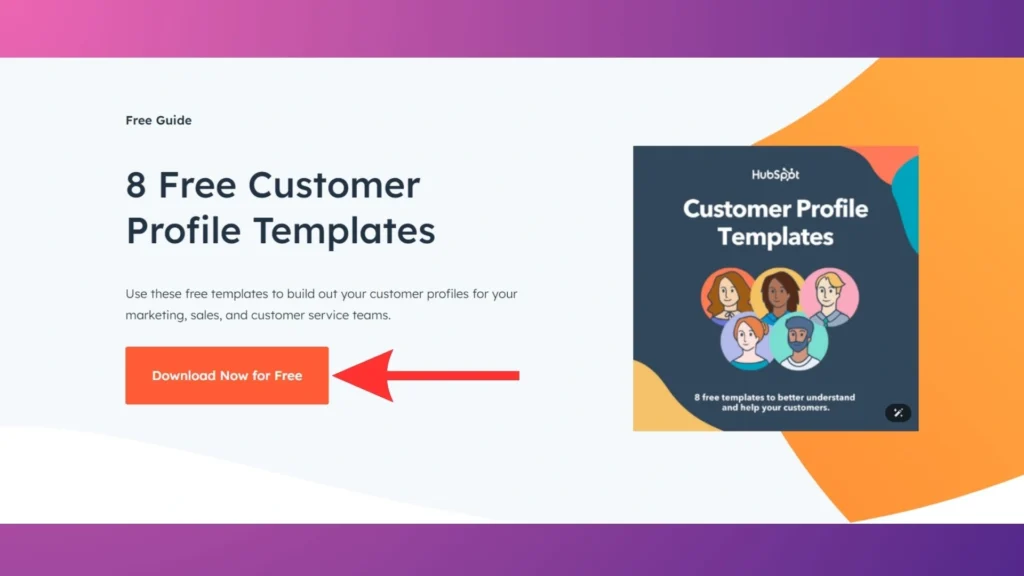 Free Guide

8 Free Customer Profile Templates

Use these free templates to build out your customer profiles for your marketing, sales, and customer service teams.

Download Now for Free

HubSpot

Customer Profile Templates

8 free templates to better understand and help your customers.